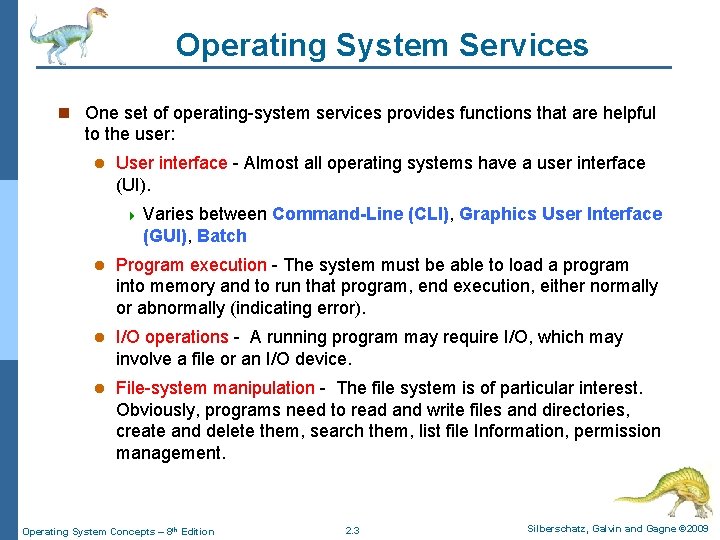 Operating System Services

One set of operating-system services provides functions that are helpful to the user:

User interface - Almost all operating systems have a user interface (UI).

Varies between Command-Line (CLI), Graphics User Interface (GUI), Batch

Program execution - The system must be able to load a program into memory and to run that program, end execution, either normally or abnormally (indicating error).

I/O operations - A running program may require I/O, which may involve a file or an I/O device.

File-system manipulation - The file system is of particular interest. Obviously, programs need to read and write files and directories, create and delete them, search them, list file Information, permission management.

Operating System Concepts – 8th Edition

2.3

Silberschatz, Galvin and Gagne ©2009